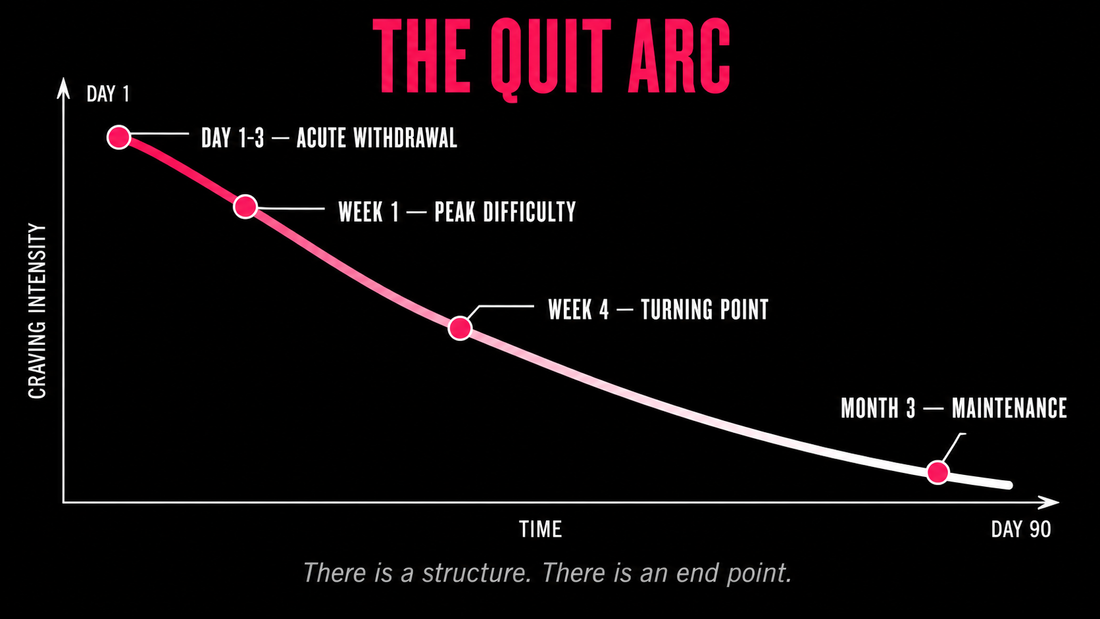 THE QUIT ARC

DAY 1

CRAVING INTENSITY

DAY 1-3 — ACUTE WITHDRAWAL

WEEK 1 — PEAK DIFFICULTY

WEEK 4 — TURNING POINT

MONTH 3 — MAINTENANCE

TIME

DAY 90

There is a structure. There is an end point.